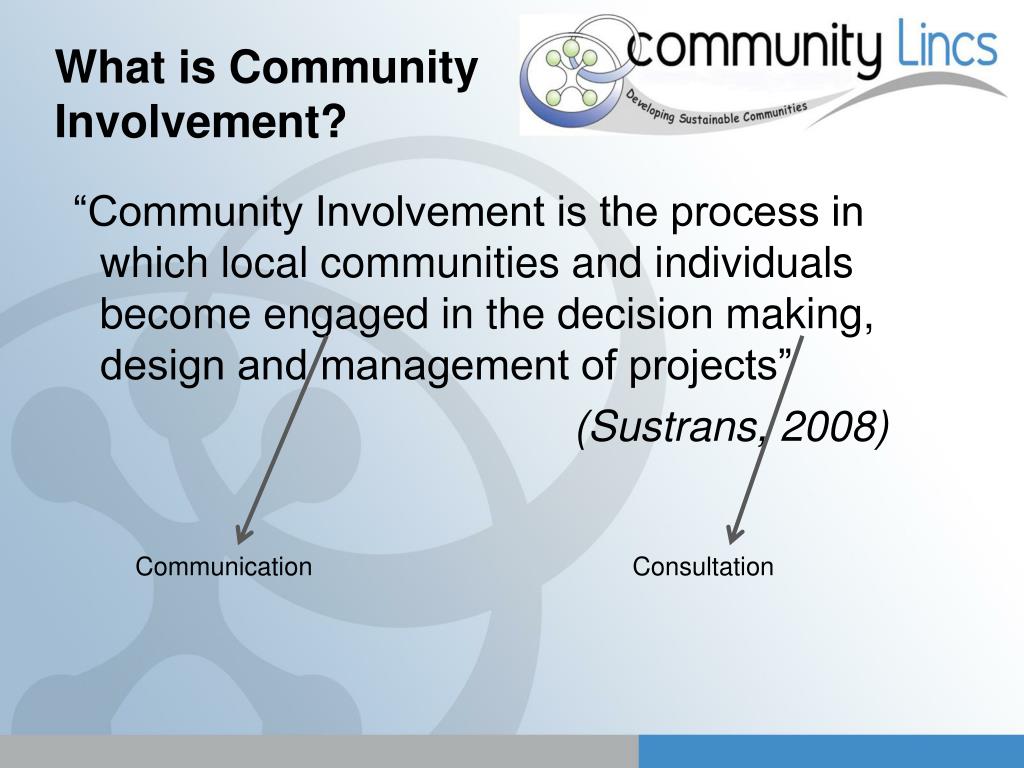 What is Community Involvement?

community Lincs
Developing Sustainable Communities

“Community Involvement is the process in which local communities and individuals become engaged in the decision making, design and management of projects”

(Sustrans, 2008)

Communication

Consultation